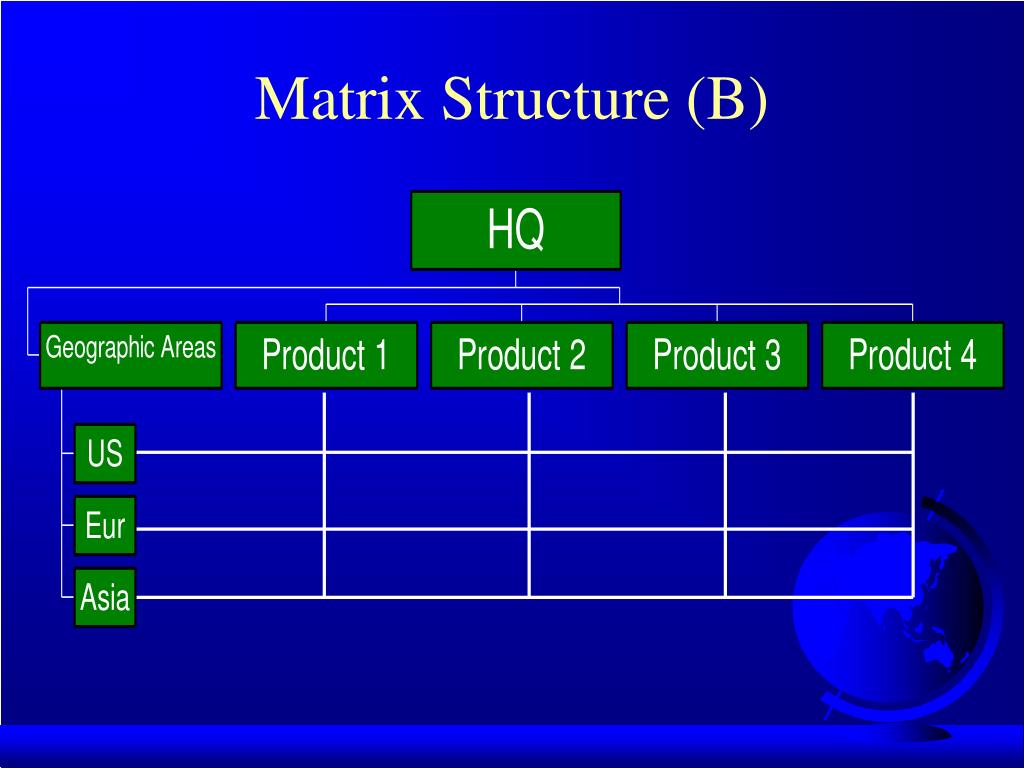 Matrix Structure (B)

HQ

Geographic Areas

Product 1

Product 2

Product 3

Product 4

US

Eur

Asia